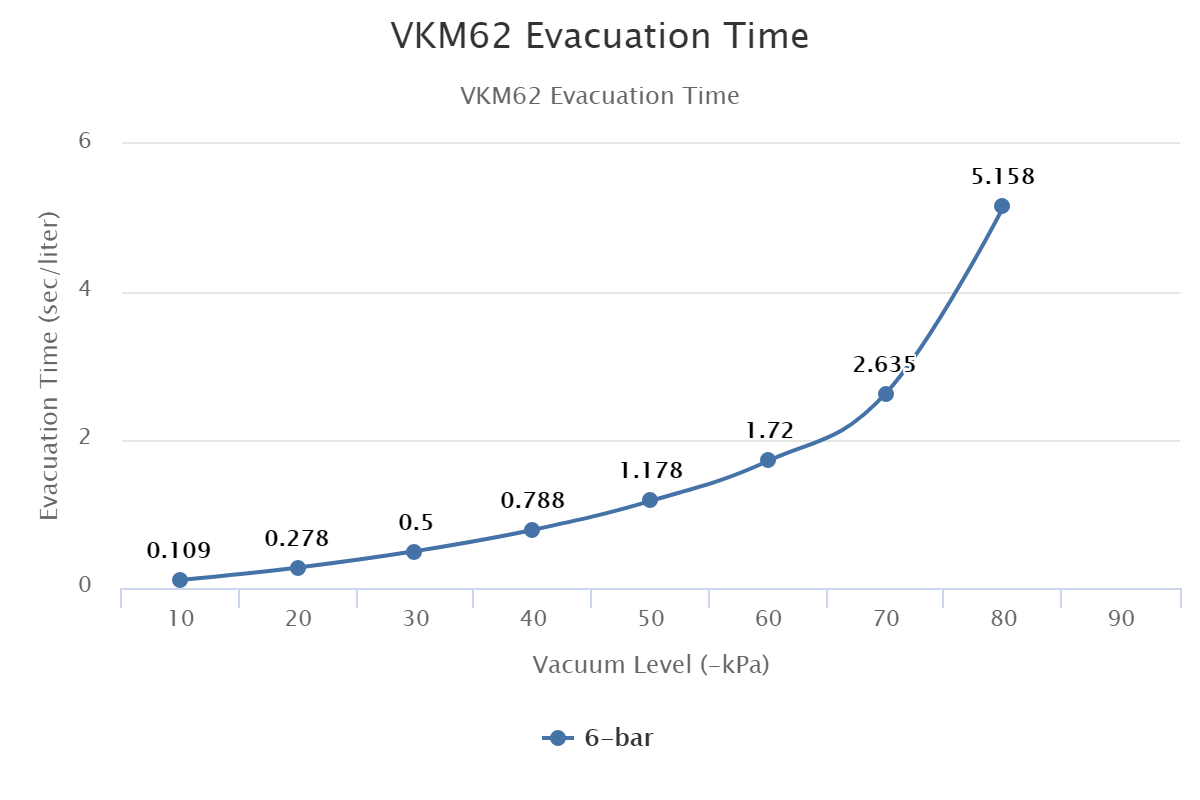 VKM62 Evacuation Time

VKM62 Evacuation Time

Evacuation Time (sec/liter)

6
4
2
0

0.109
0.278
0.5
0.788
1.178
1.72
2.635
5.158

10 20 30 40 50 60 70 80 90

Vacuum Level (-kPa)

6-bar